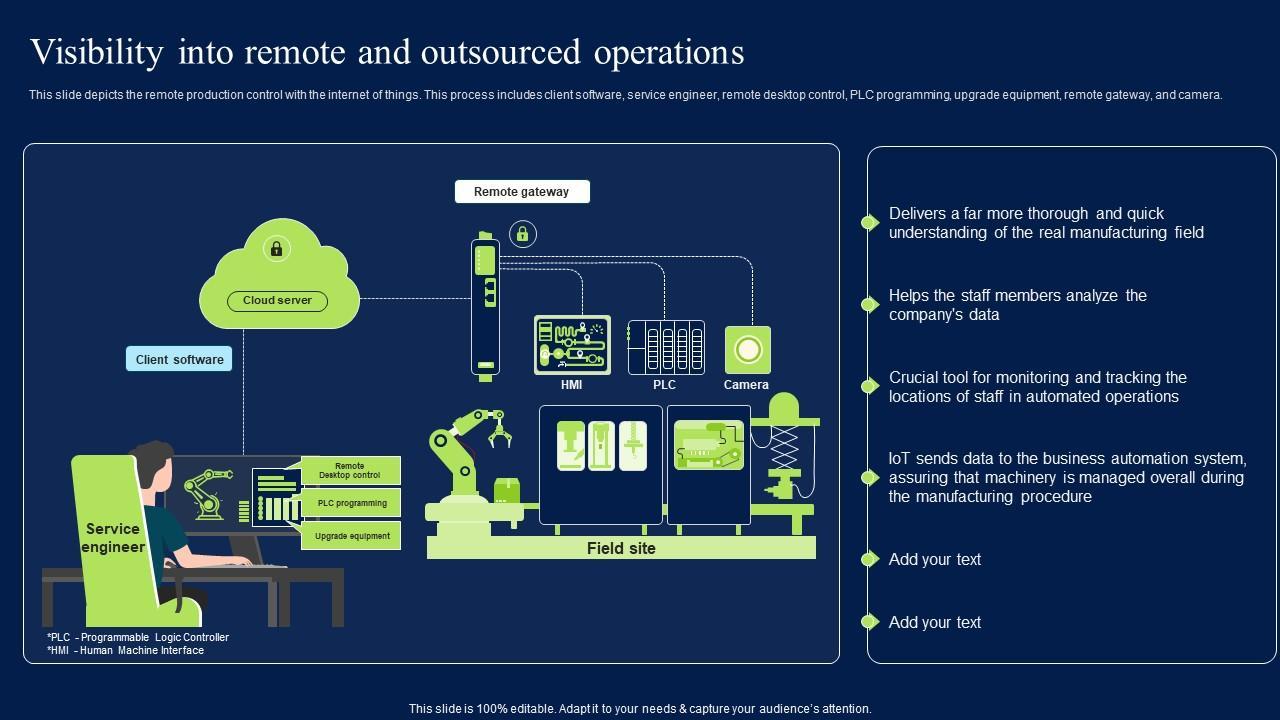 Visibility into remote and outsourced operations

This slide depicts the remote production control with the internet of things. This process includes client software, service engineer, remote desktop control, PLC programming, upgrade equipment, remote gateway, and camera.

Remote gateway

Cloud server

Client software

HMI

PLC

Camera

Remote Desktop control

PLC programming

Upgrade equipment

Service engineer

Field site

*PLC - Programmable Logic Controller
*HMI - Human Machine Interface

Delivers a far more thorough and quick understanding of the real manufacturing field

Helps the staff members analyze the company's data

Crucial tool for monitoring and tracking the locations of staff in automated operations

IoT sends data to the business automation system, assuring that machinery is managed overall during the manufacturing procedure

Add your text

Add your text

This slide is 100% editable. Adapt it to your needs & capture your audience's attention.